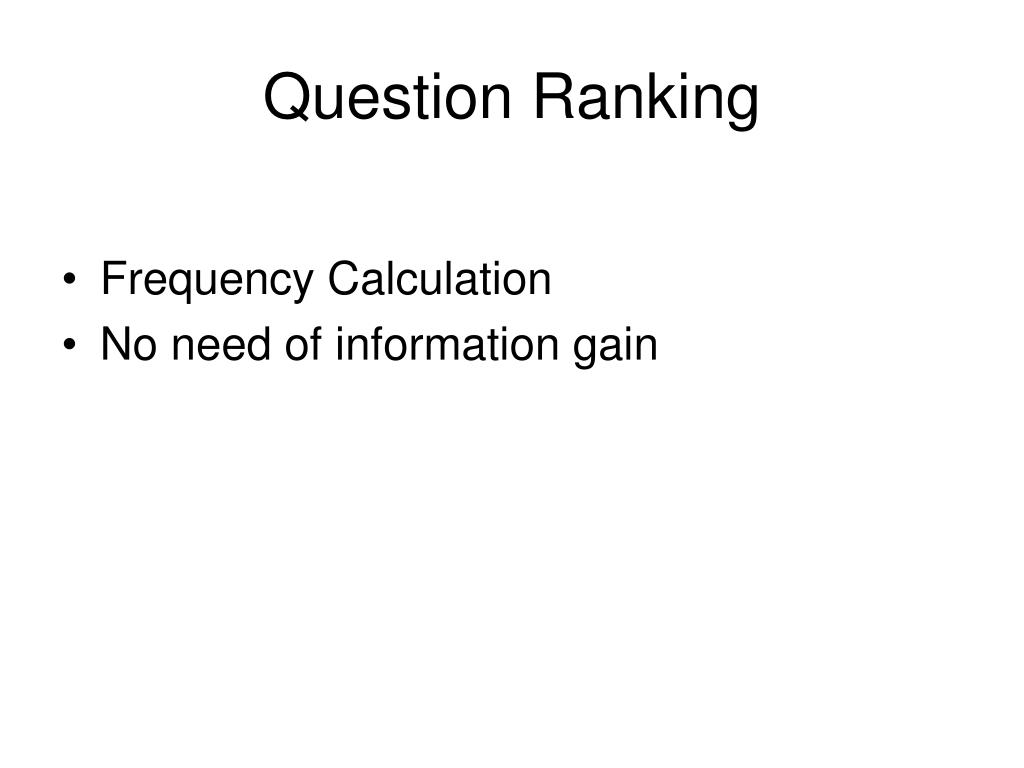 Question Ranking

• Frequency Calculation
• No need of information gain